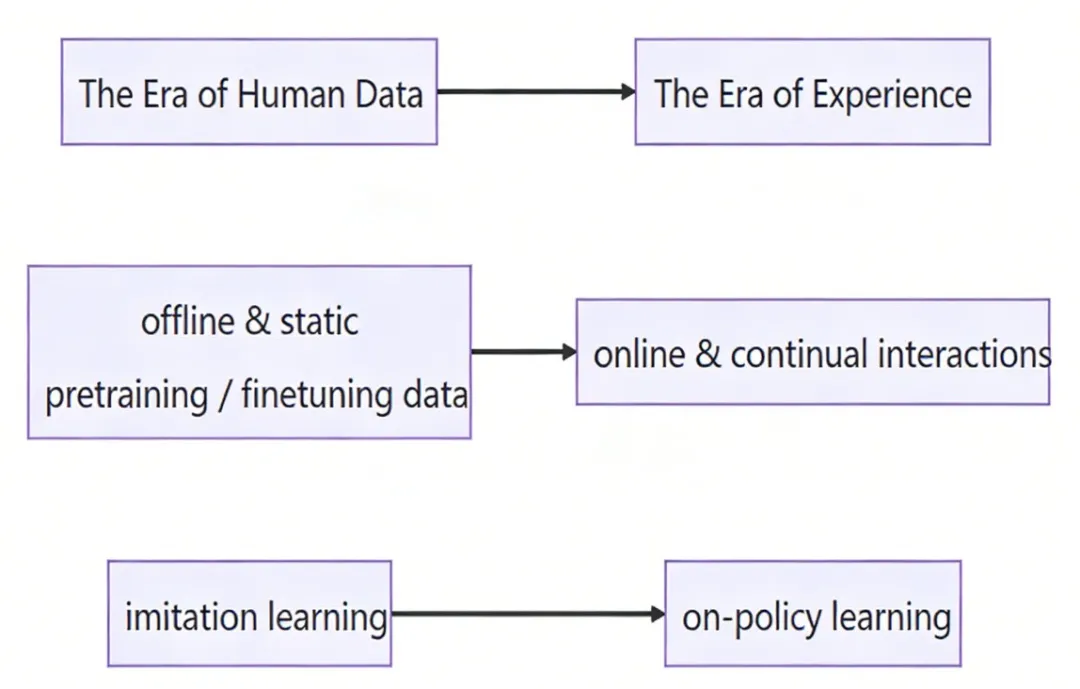 The Era of Human Data

The Era of Experience

offline & static pretraining / finetuning data

online & continual interactions

imitation learning

on-policy learning